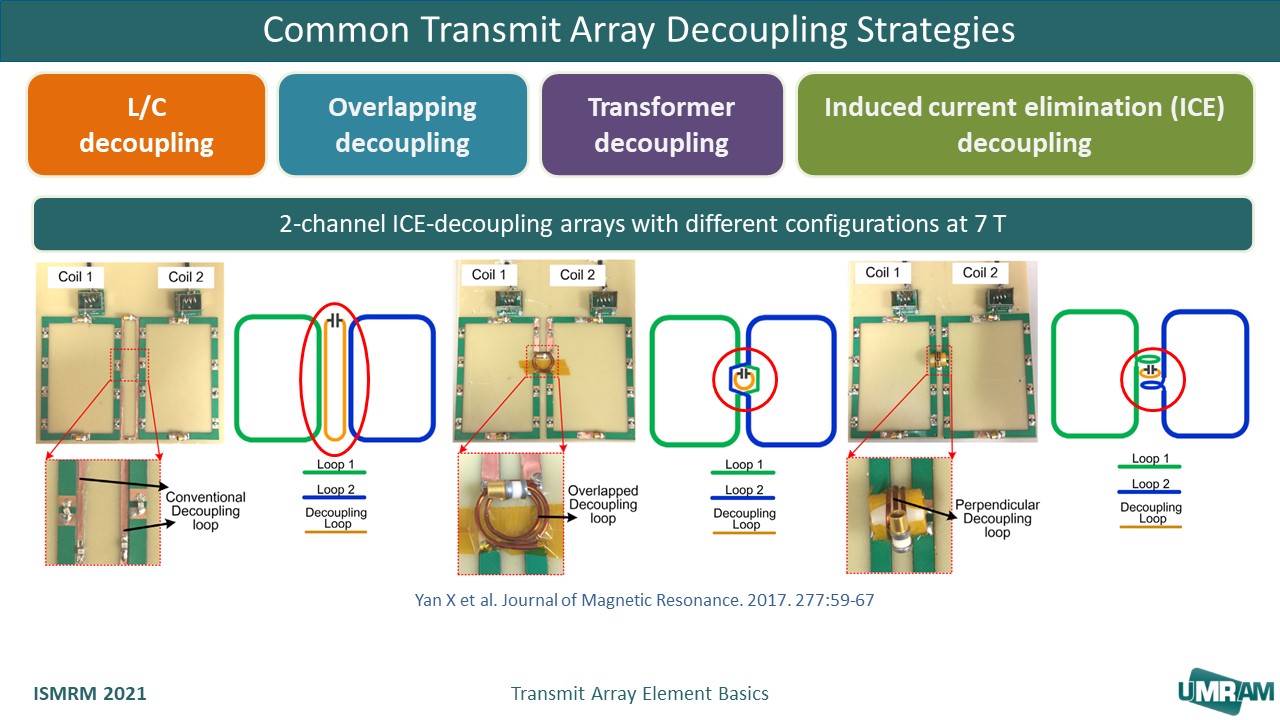 Common Transmit Array Decoupling Strategies

L/C decoupling

Overlapping decoupling

Transformer decoupling

Induced current elimination (ICE) decoupling

2-channel ICE-decoupling arrays with different configurations at 7 T

Coil 1
Coil 2

Conventional Decoupling loop

Loop 1
Loop 2
Decoupling Loop

Coil 1
Coil 2

Overlapped Decoupling loop

Loop 1
Loop 2
Decoupling Loop

Coil 1
Coil 2

Perpendicular Decoupling loop

Loop 1
Loop 2
Decoupling Loop

Yan X et al. Journal of Magnetic Resonance. 2017. 277:59-67

ISMRM 2021

Transmit Array Element Basics

UMRAM